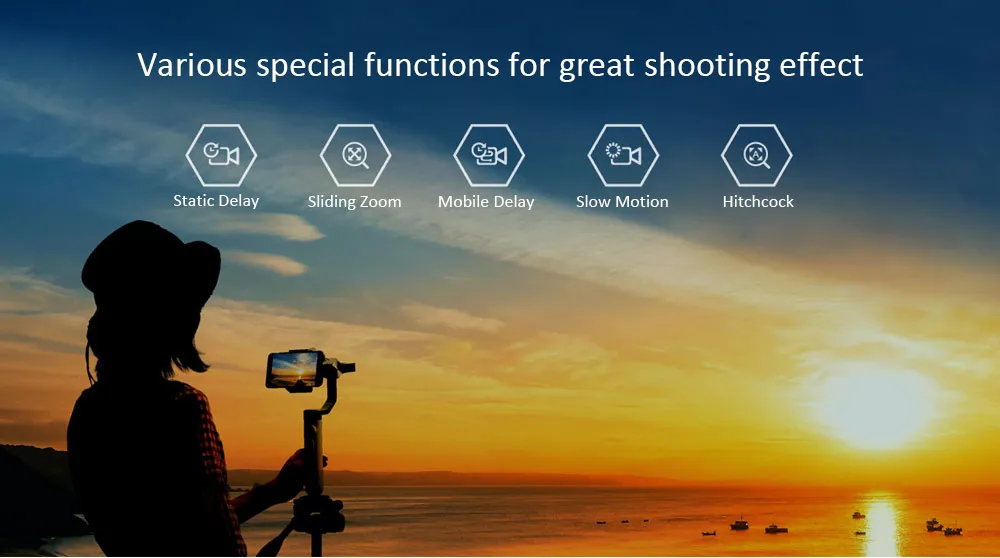 Various special functions for great shooting effect

Static Delay

Sliding Zoom

Mobile Delay

Slow Motion

Hitchcock